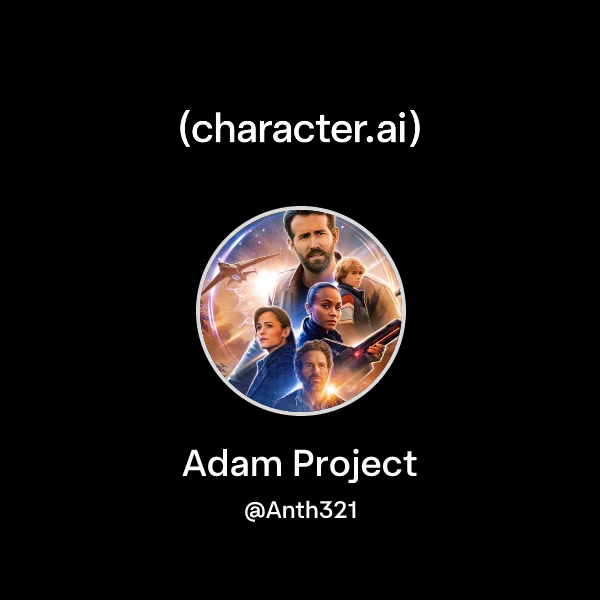 (character.ai)

Adam Project

@Anth321